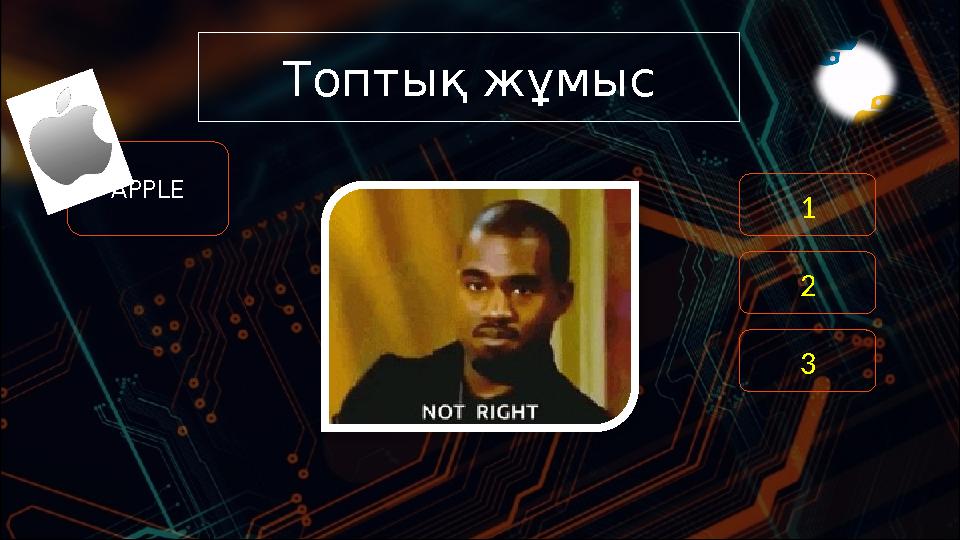 Топтық жұмыс

APPLE

NOT RIGHT

1

2

3